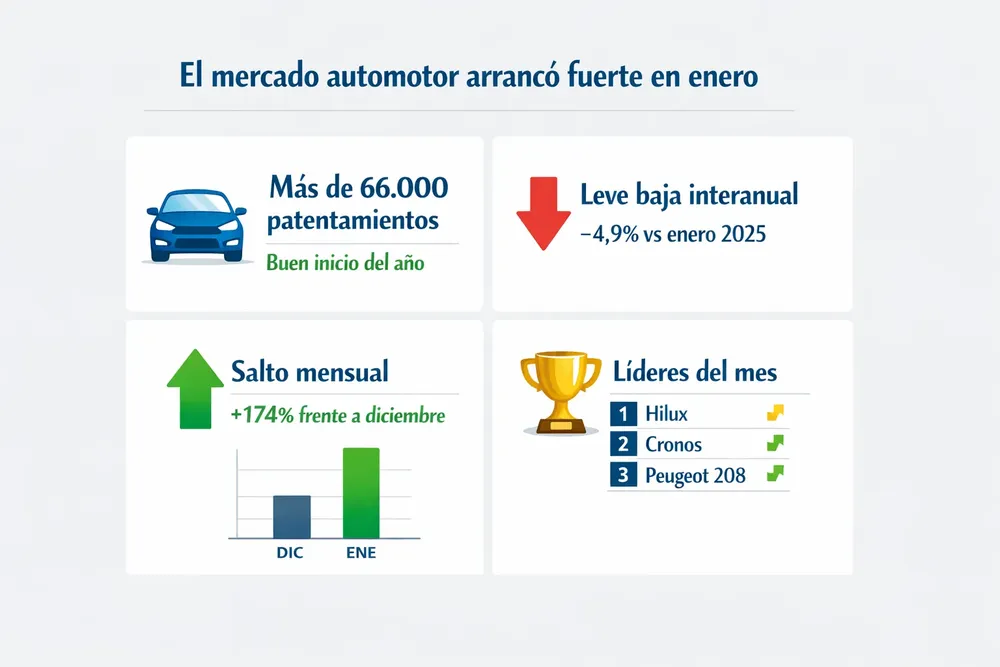 El mercado automotor arrancó fuerte en enero

Más de 66.000 patentamientos

Buen inicio del año

Leve baja interanual

−4,9% vs enero 2025

Salto mensual

+174% frente a diciembre

DIC
ENE

Líderes del mes

1 Hilux
2 Cronos
3 Peugeot 208